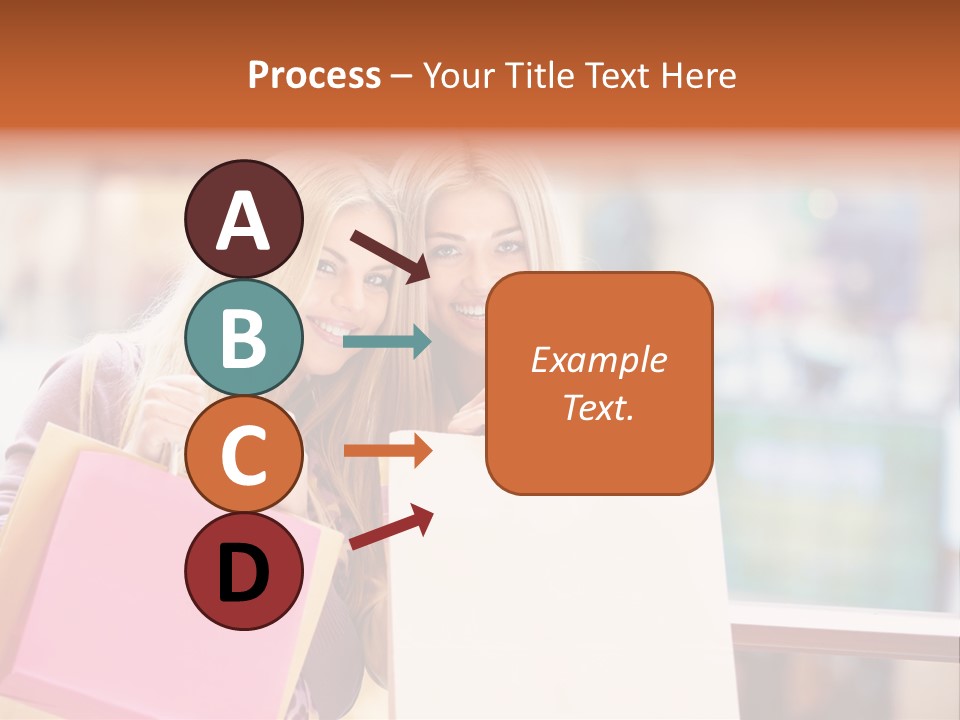 Process – Your Title Text Here

A

B

C

D

Example Text.